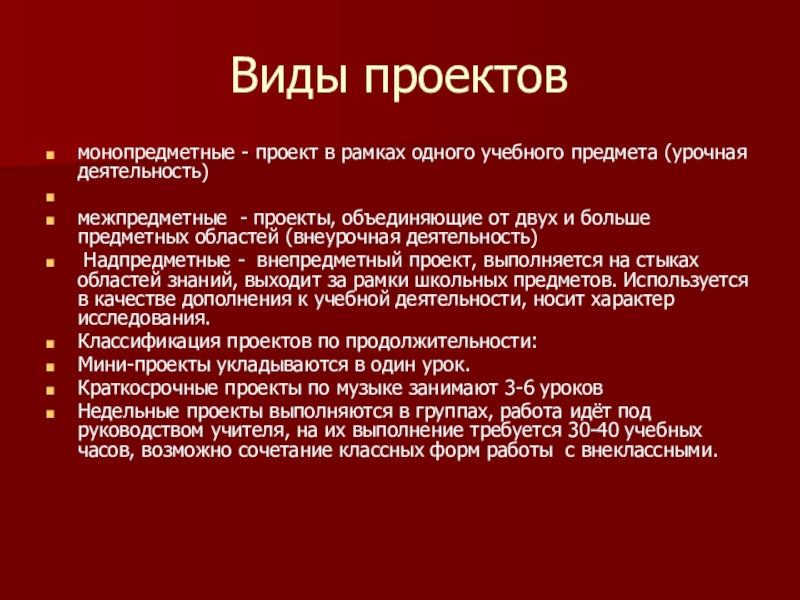 Виды проектов

монопредметные - проект в рамках одного учебного предмета (урочная деятельность)

межпредметные - проекты, объединяющие от двух и больше предметных областей (внеурочная деятельность)

Надпредметные - внепредметный проект, выполняется на стыках областей знаний, выходит за рамки школьных предметов. Используется в качестве дополнения к учебной деятельности, носит характер исследования.

Классификация проектов по продолжительности:

Мини-проекты укладываются в один урок.

Краткосрочные проекты по музыке занимают 3-6 уроков

Недельные проекты выполняются в группах, работа идёт под руководством учителя, на их выполнение требуется 30-40 учебных часов, возможно сочетание классных форм работы с внеклассными.